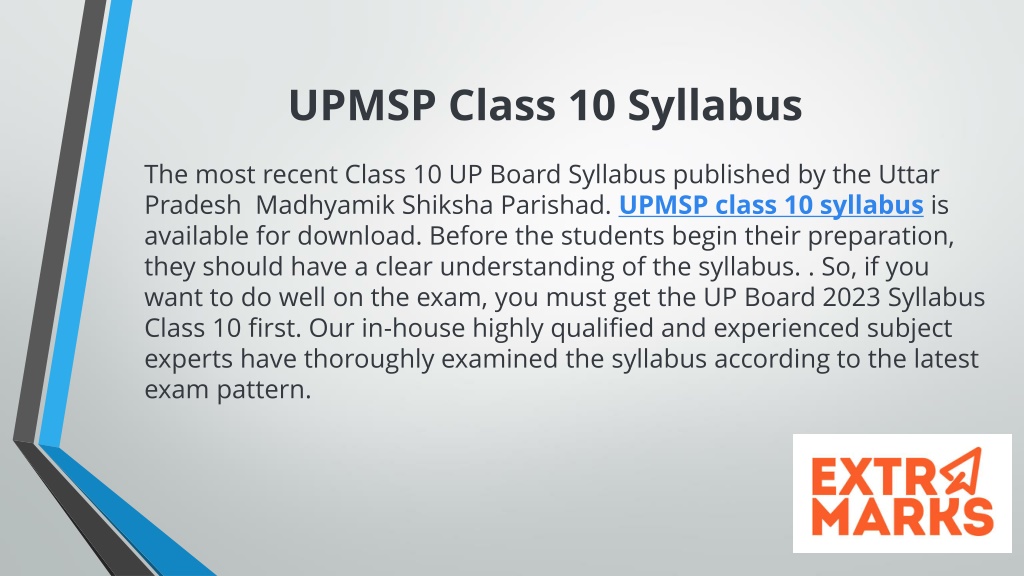 UPMSP Class 10 Syllabus

The most recent Class 10 UP Board Syllabus published by the Uttar Pradesh Madhyamik Shiksha Parishad. UPMSP class 10 syllabus is available for download. Before the students begin their preparation, they should have a clear understanding of the syllabus. . So, if you want to do well on the exam, you must get the UP Board 2023 Syllabus Class 10 first. Our in-house highly qualified and experienced subject experts have thoroughly examined the syllabus according to the latest exam pattern.

EXTRA MARKS